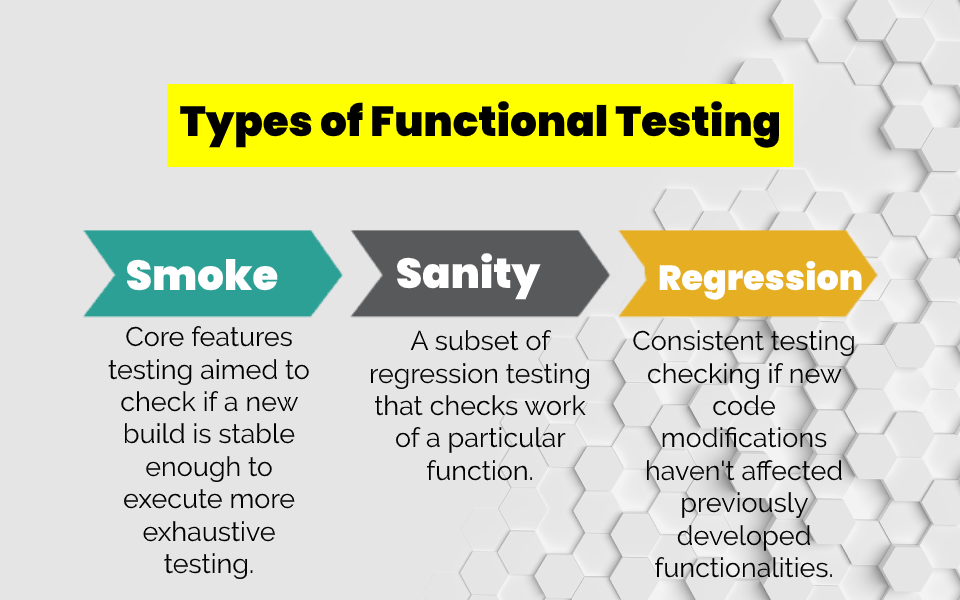 Types of Functional Testing

Smoke

Core features testing aimed to check if a new build is stable enough to execute more exhaustive testing.

Sanity

A subset of regression testing that checks work of a particular function.

Regression

Consistent testing checking if new code modifications haven't affected previously developed functionalities.